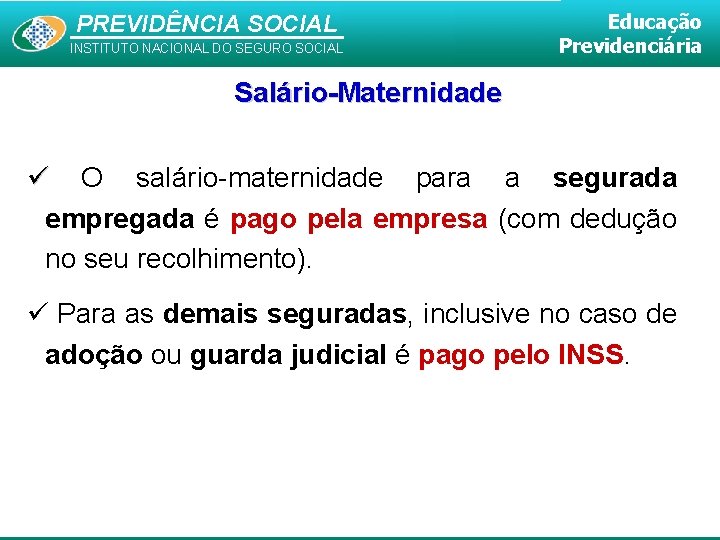 PREVIDÊNCIA SOCIAL
INSTITUTO NACIONAL DO SEGURO SOCIAL

Educação
Previdenciária

Salário-Maternidade

✓ O salário-maternidade para a segurada empregada é pago pela empresa (com dedução no seu recolhimento).

✓ Para as demais seguradas, inclusive no caso de adoção ou guarda judicial é pago pelo INSS.